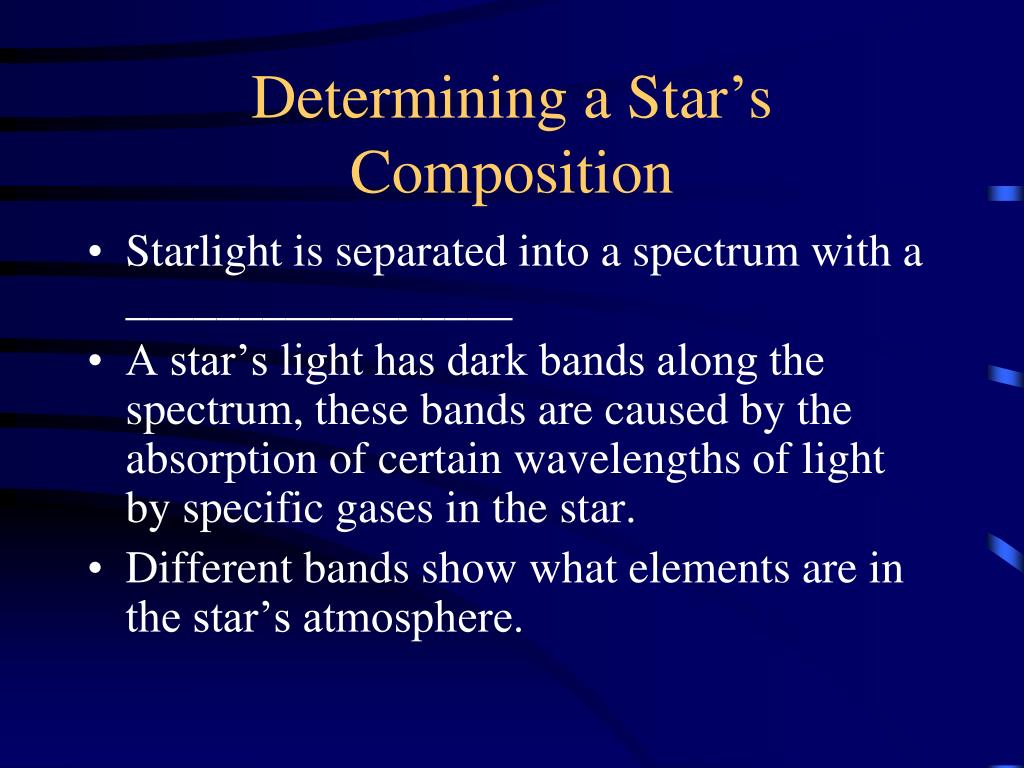 Determining a Star’s Composition

• Starlight is separated into a spectrum with a ________________

• A star’s light has dark bands along the spectrum, these bands are caused by the absorption of certain wavelengths of light by specific gases in the star.

• Different bands show what elements are in the star’s atmosphere.